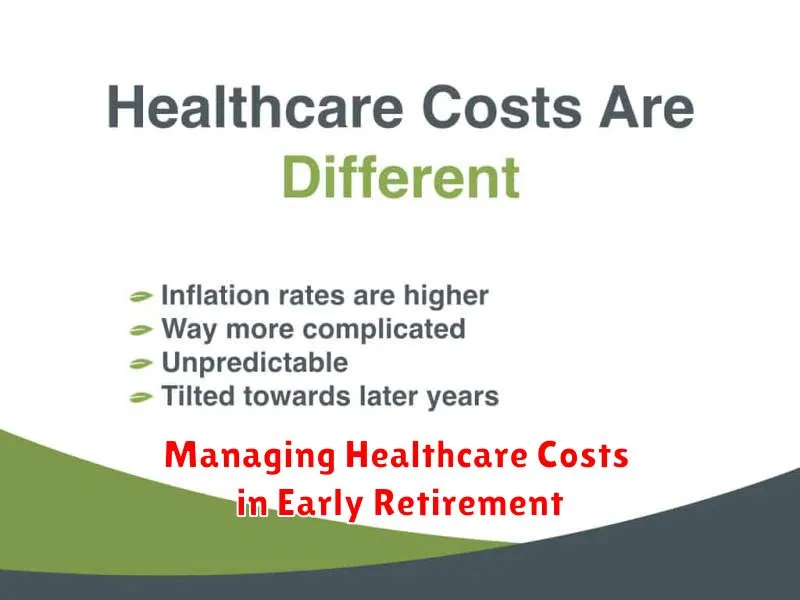 Healthcare Costs Are Different

Inflation rates are higher
Way more complicated
Unpredictable
Tilted towards later years

Managing Healthcare Costs in Early Retirement